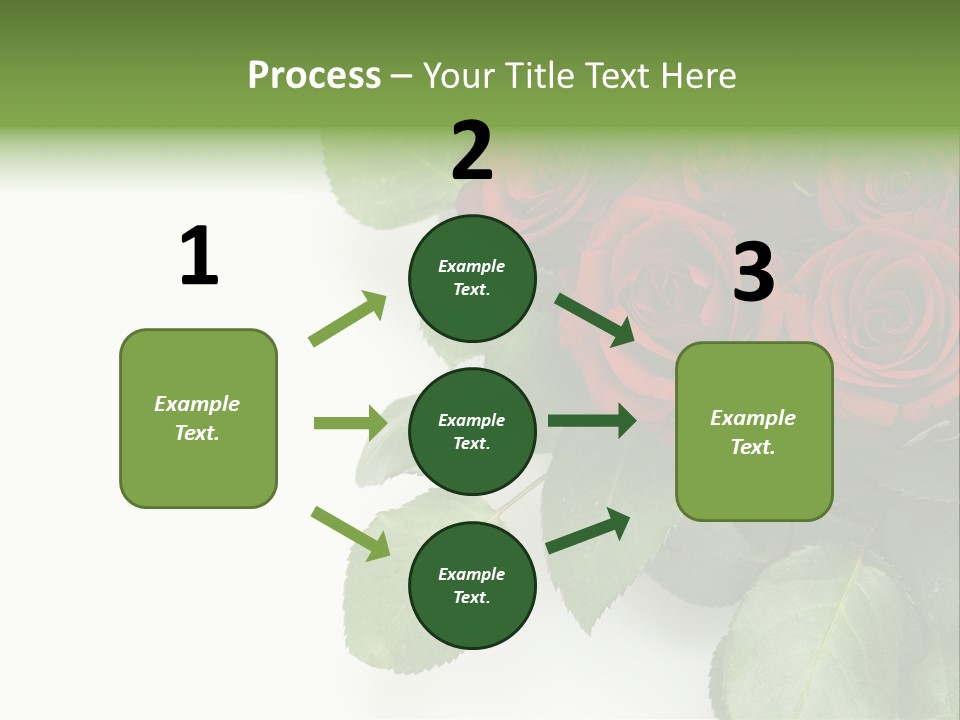 Process – Your Title Text Here

1

Example Text.

2

Example Text.

Example Text.

Example Text.

3

Example Text.